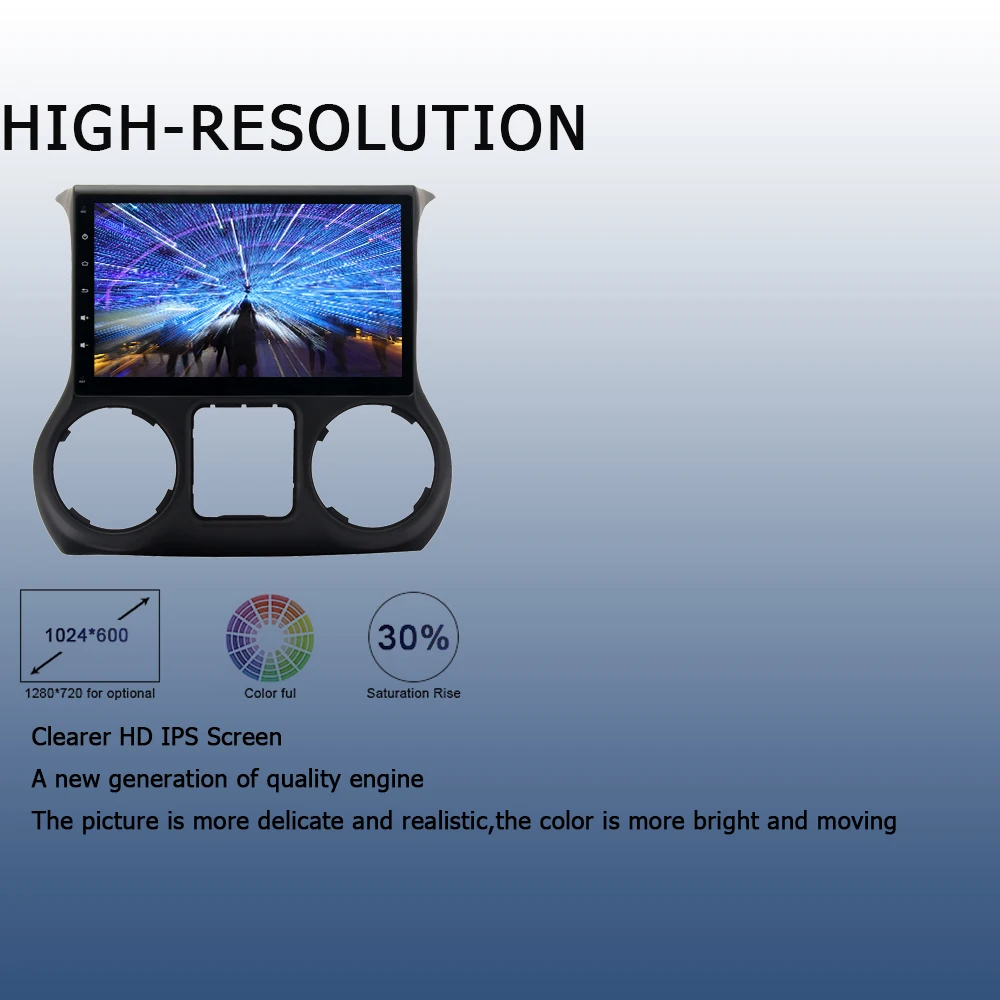 HIGH-RESOLUTION

1024*600

1280*720 for optional

Color ful

30%

Saturation Rise

Clearer HD IPS Screen

A new generation of quality engine

The picture is more delicate and realistic,the color is more bright and moving